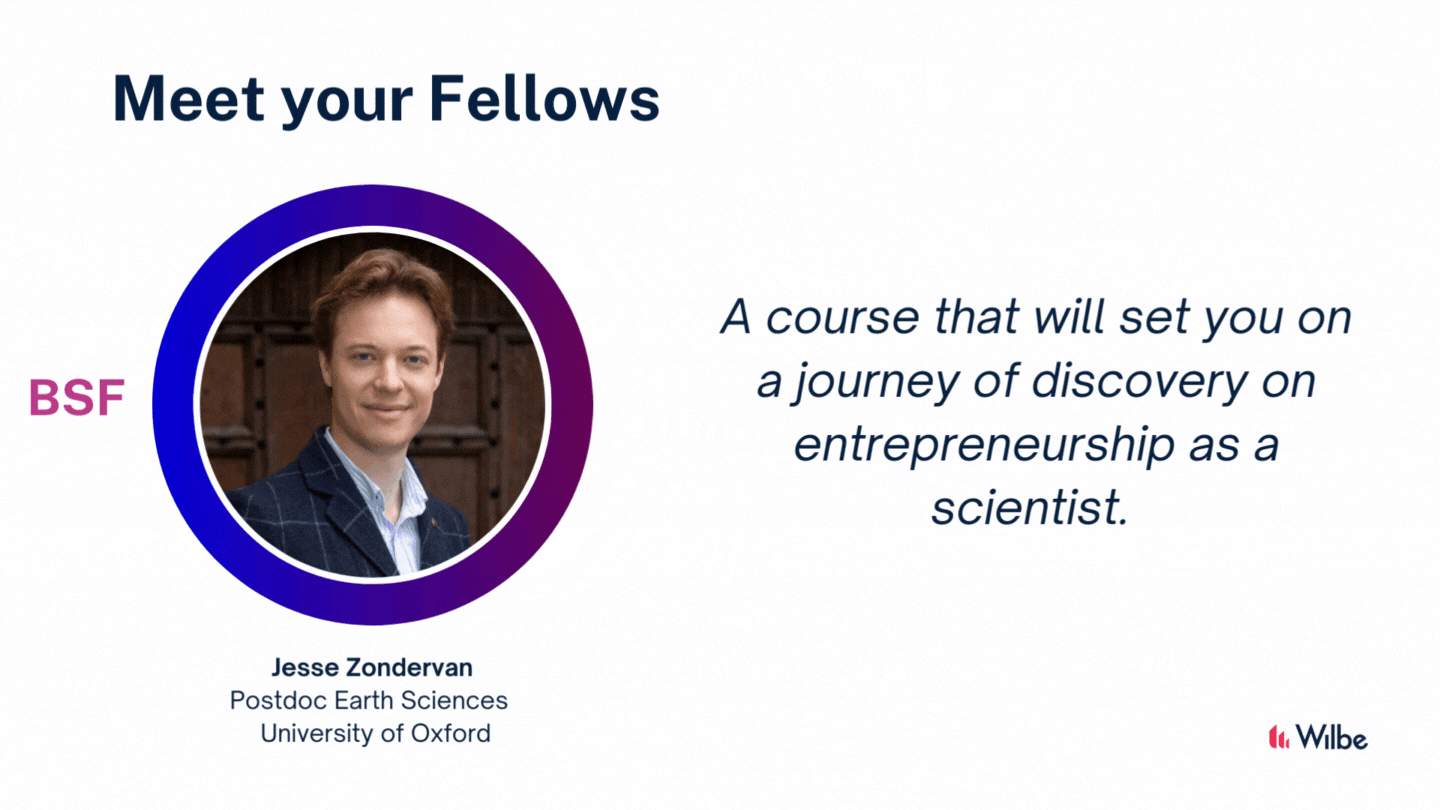 Meet your Fellows

BSF

A course that will set you on a journey of discovery on entrepreneurship as a scientist.

Jesse Zondervan
Postdoc Earth Sciences
University of Oxford

Wilbe